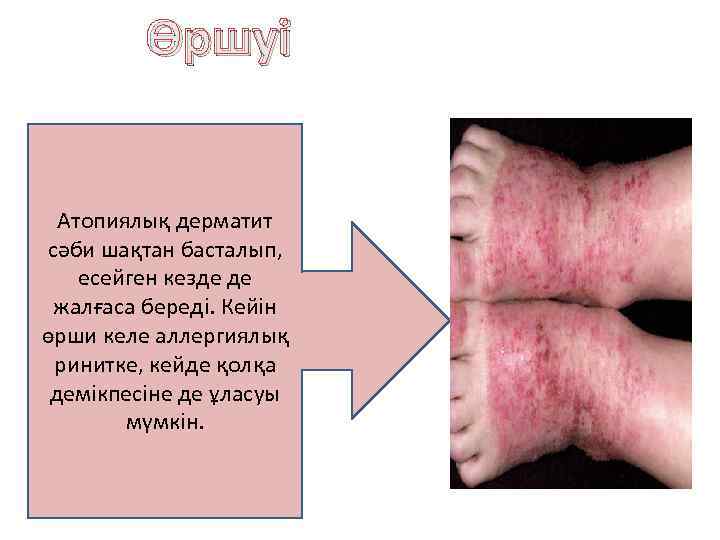 Өршуі

Атопиялық дерматит сәби шақтан басталып, есейген кезде де жалғаса береді. Кейін өрши келе аллергиялық ринитке, кейде қолқа демікпесіне де ұласуы мүмкін.